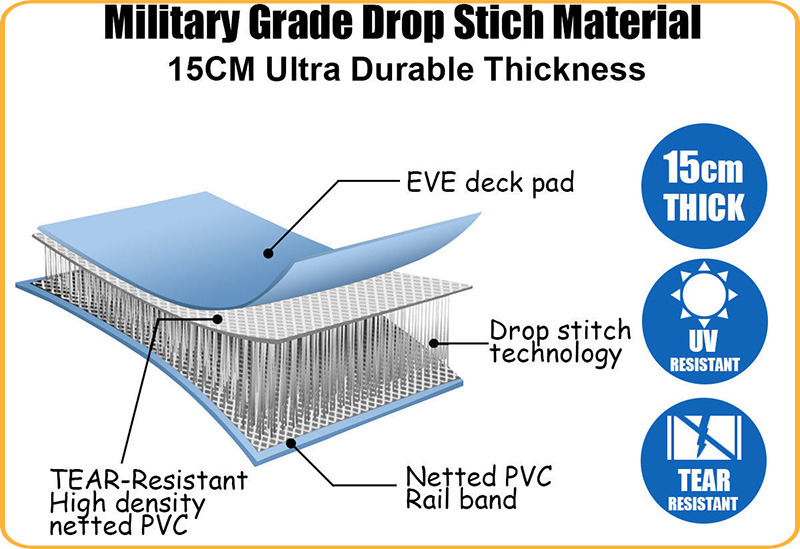 Military Grade Drop Stich Material
15CM Ultra Durable Thickness

EVE deck pad

Drop stitch technology

TEAR-Resistant High density netted PVC

Netted PVC Rail band

15cm THICK

UV RESISTANT

TEAR RESISTANT